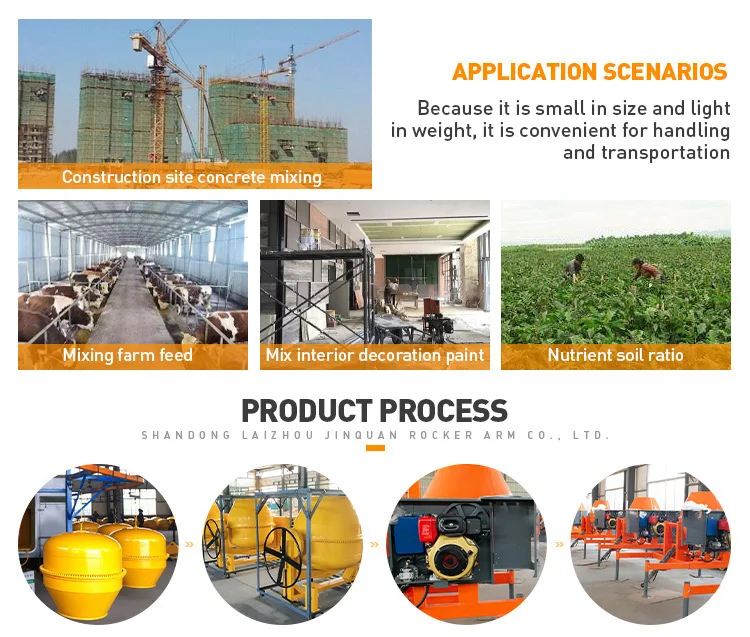 Construction site concrete mixing

APPLICATION SCENARIOS

Because it is small in size and light in weight, it is convenient for handling and transportation

Mixing farm feed

Mix interior decoration paint

Nutrient soil ratio

PRODUCT PROCESS

SHANDONG LAIZHOU JINQUAN ROCKER ARM CO., LTD.

»

»

»